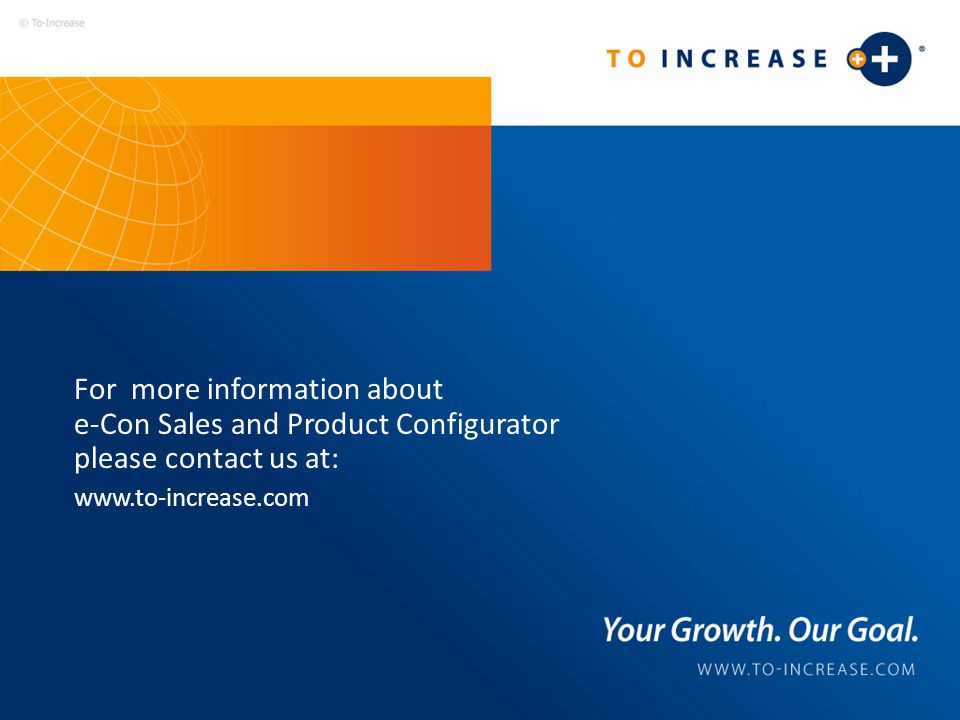 © To-Increase

TO INCREASE ®

For more information about e-Con Sales and Product Configurator please contact us at:

www.to-increase.com

Your Growth. Our Goal.

WWW.TO-INCREASE.COM